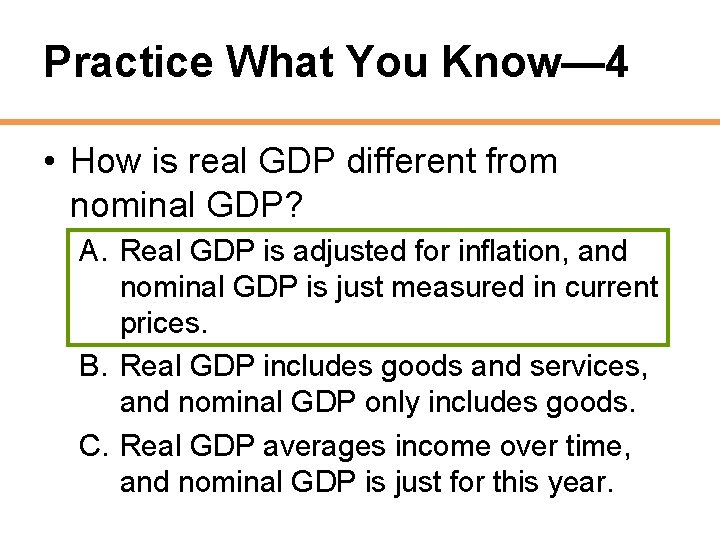 Practice What You Know—4

• How is real GDP different from nominal GDP?

A. Real GDP is adjusted for inflation, and nominal GDP is just measured in current prices.

B. Real GDP includes goods and services, and nominal GDP only includes goods.

C. Real GDP averages income over time, and nominal GDP is just for this year.